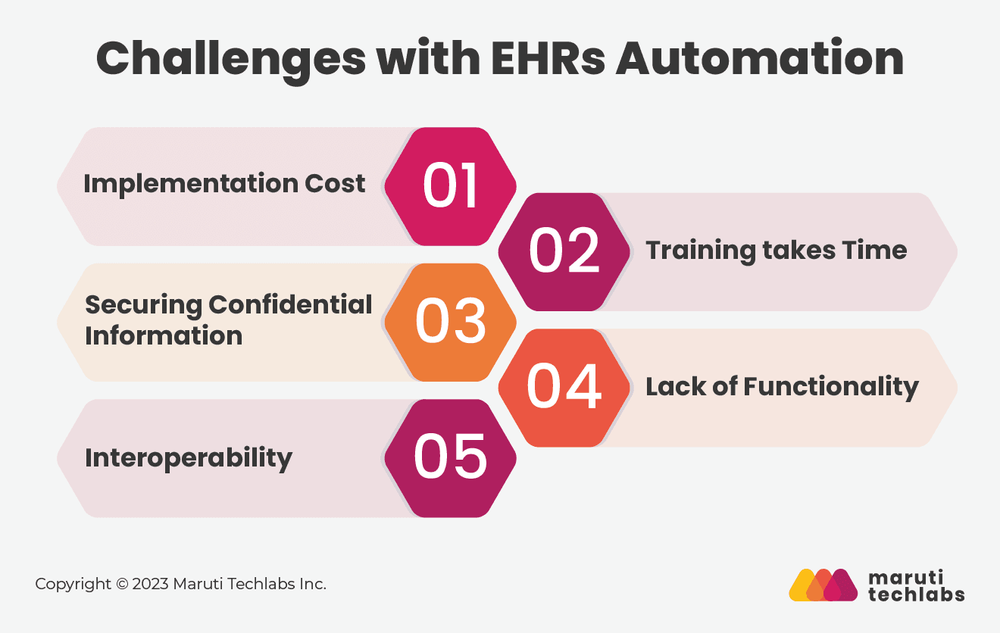 Challenges with EHRs Automation

Implementation Cost 01

02 Training takes Time

Securing Confidential Information 03

04 Lack of Functionality

Interoperability 05

Copyright © 2023 Maruti Techlabs Inc.

maruti techlabs